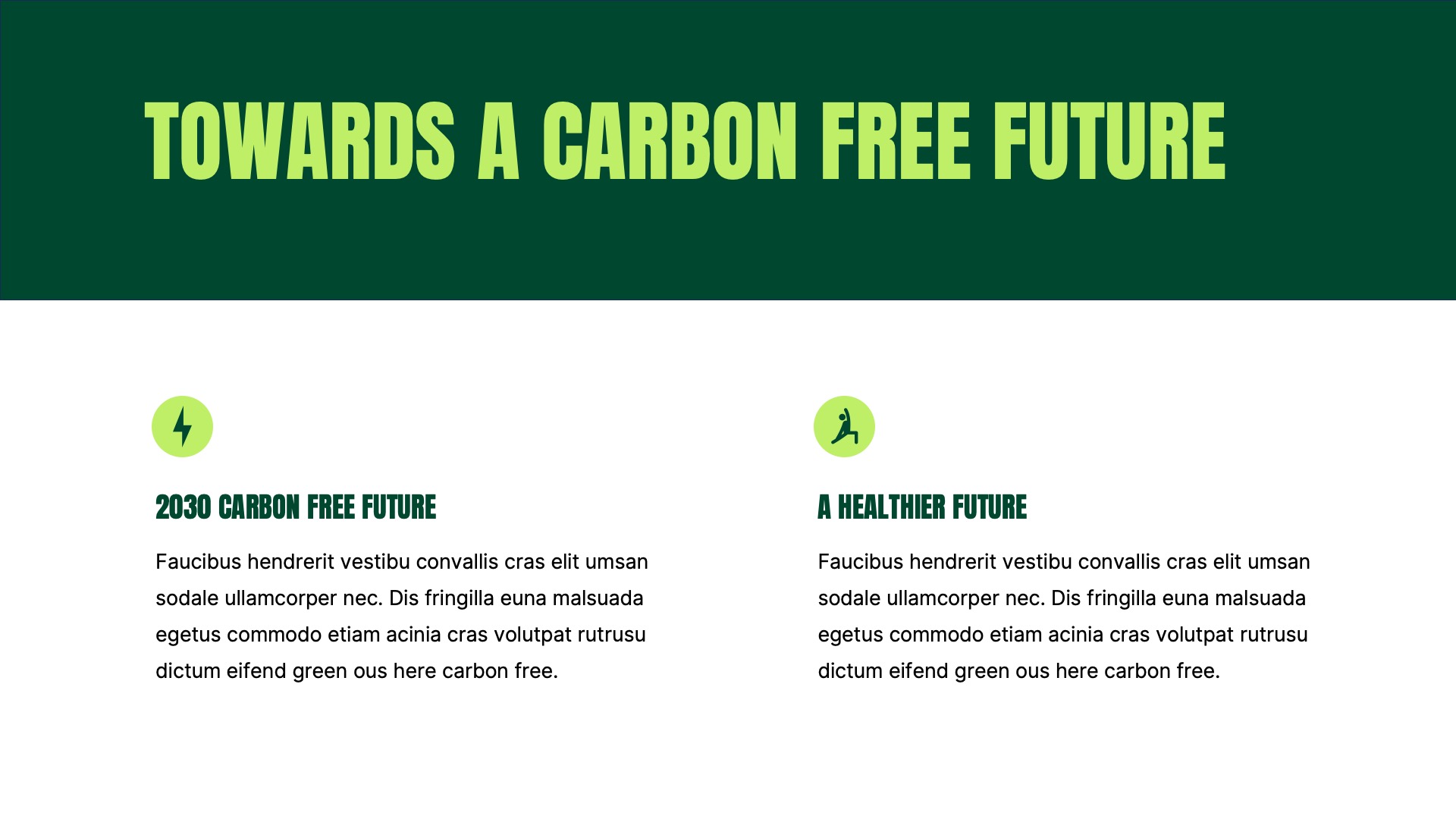 TOWARDS A CARBON FREE FUTURE

2030 CARBON FREE FUTURE

Faucibus hendrerit vestibu convallis cras elit umsan sodale ullamcorper nec. Dis fringilla euna malsuada egetus commodo etiam acinia cras volutpat rutrusu dictum eifend green ous here carbon free.

A HEALTHIER FUTURE

Faucibus hendrerit vestibu convallis cras elit umsan sodale ullamcorper nec. Dis fringilla euna malsuada egetus commodo etiam acinia cras volutpat rutrusu dictum eifend green ous here carbon free.